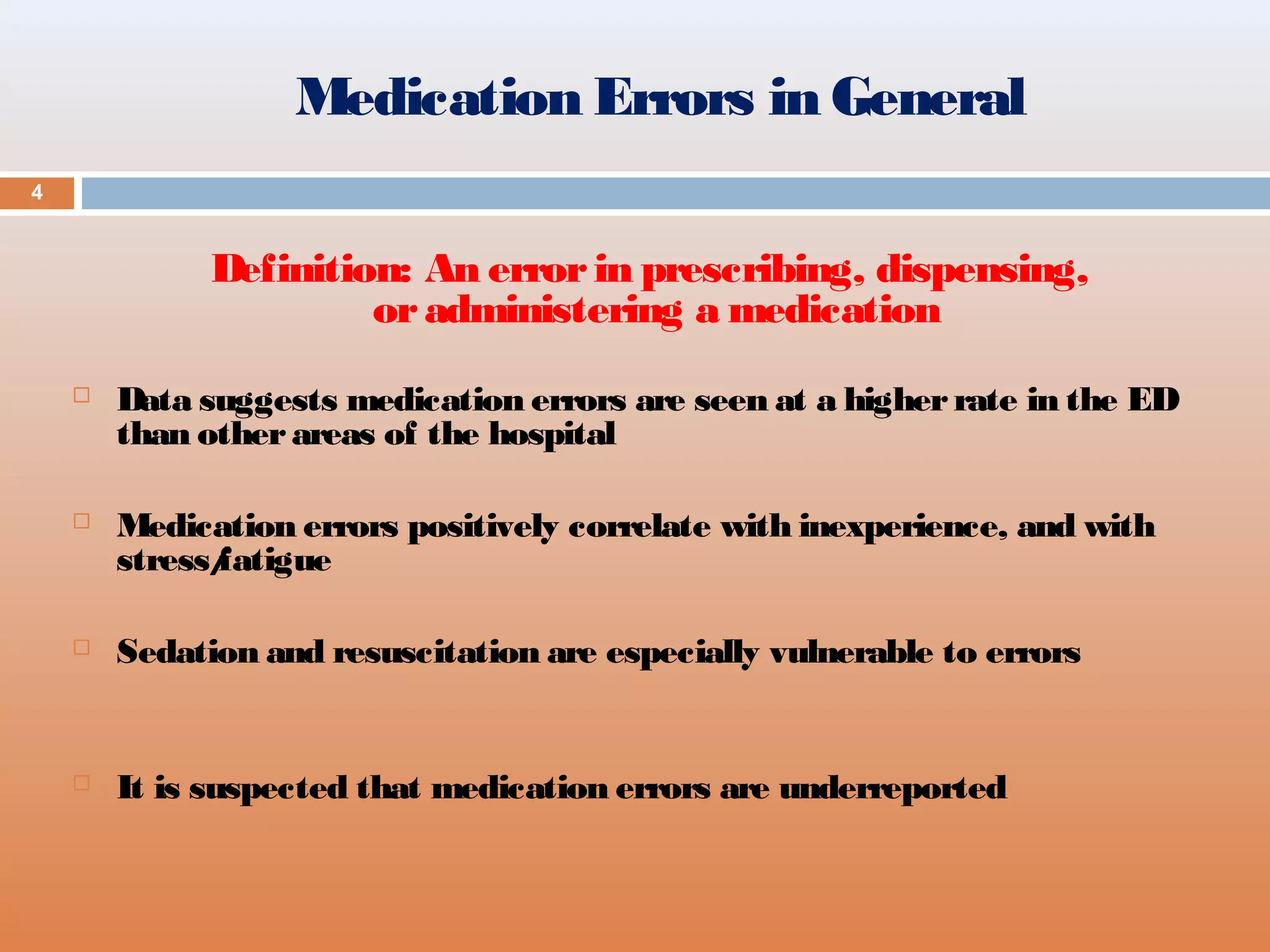 Medication Errors in General

4

Definition: An error in prescribing, dispensing, or administering a medication

Data suggests medication errors are seen at a higher rate in the ED than other areas of the hospital

Medication errors positively correlate with inexperience, and with stress/fatigue

Sedation and resuscitation are especially vulnerable to errors

It is suspected that medication errors are underreported